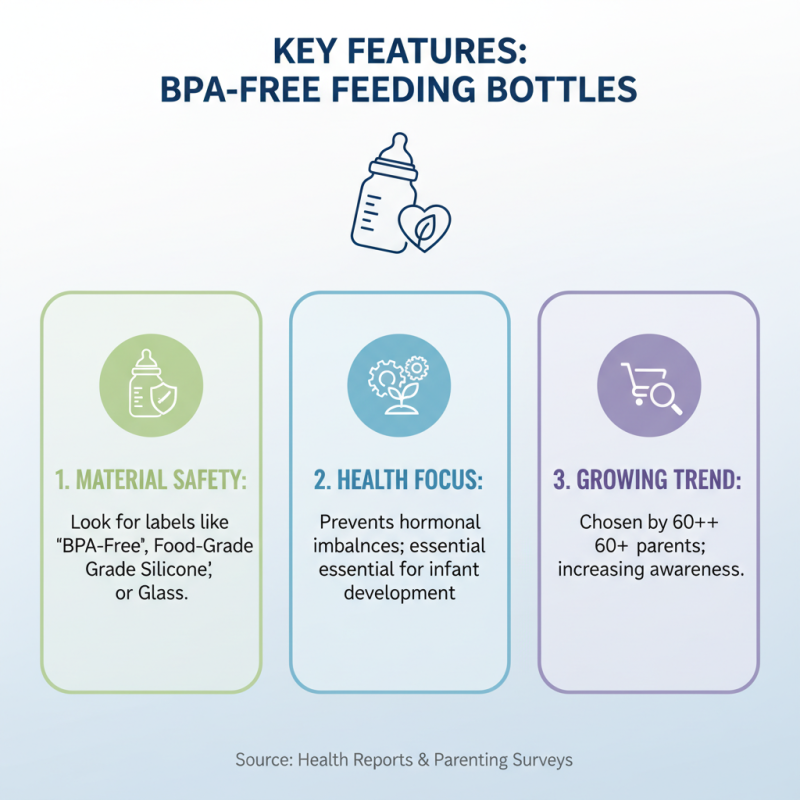 KEY FEATURES:
BPA-FREE FEEDING BOTTLES

1. MATERIAL SAFETY:

Look for labels like "BPA-Free", Food-Grade Grade Silicone', or Glass.

2. HEALTH FOCUS:

Prevents hormonal imbalnces; essential essential for infant development

3. GROWING TREND:

Chosen by 60++ 60+ parents; increasing awareness.

Source: Health Reports & Parenting Surveys